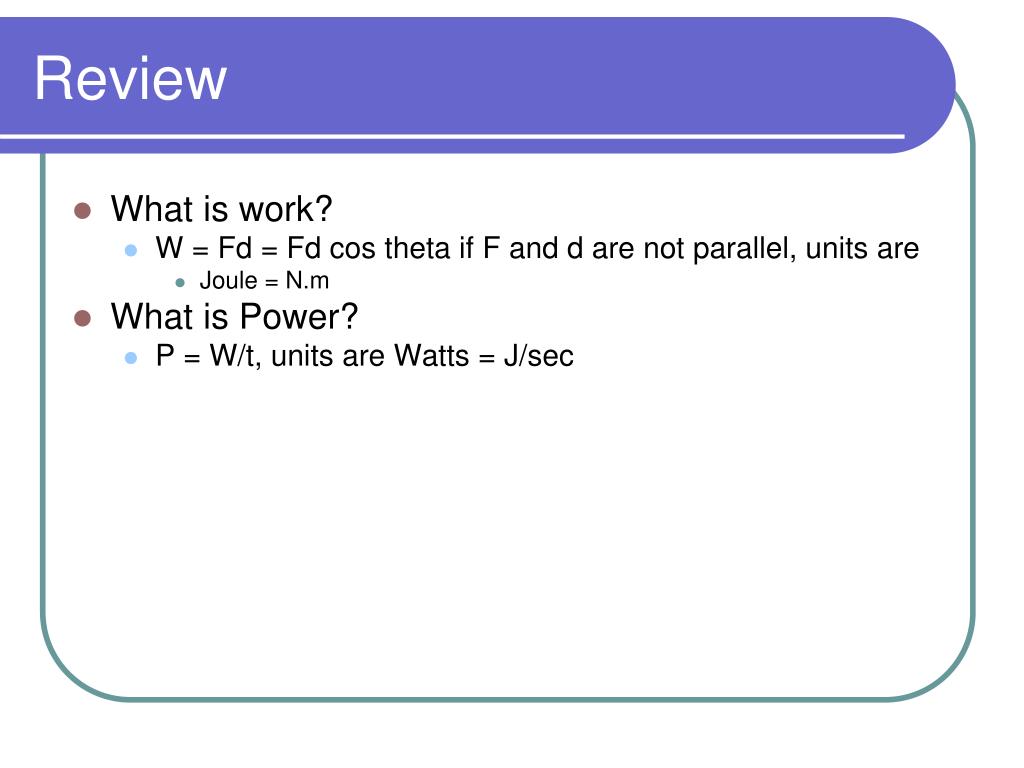 Review

- What is work?
  - W = Fd = Fd cos theta if F and d are not parallel, units are
    - Joule = N.m
- What is Power?
  - P = W/t, units are Watts = J/sec